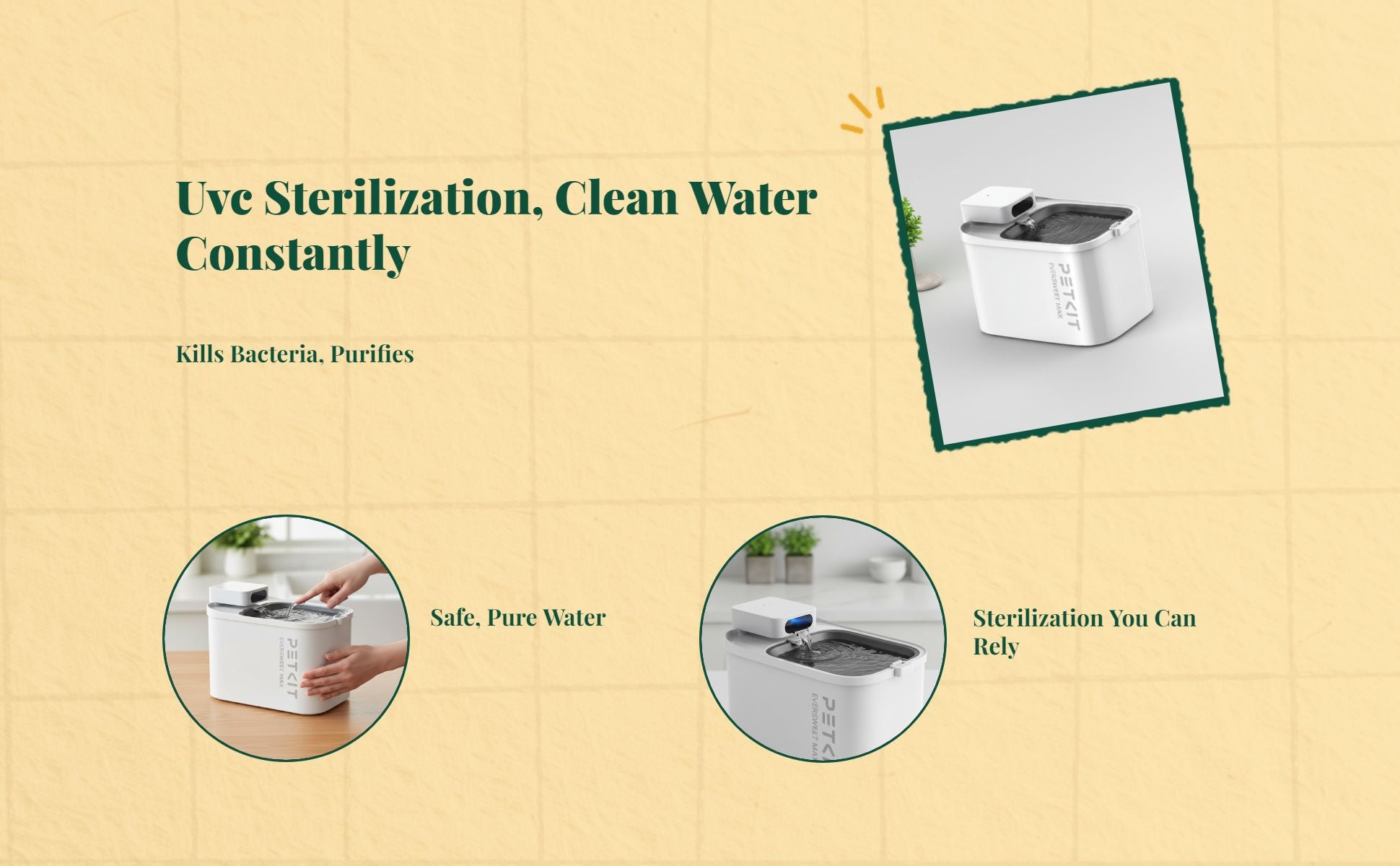 Uvc Sterilization, Clean Water Constantly

Kills Bacteria, Purifies

PETKIT
EVERSWEET MAX

PETKIT
EVERSWEET MAX

Safe, Pure Water

PETKIT
EVERSWEET MAX

Sterilization You Can Rely